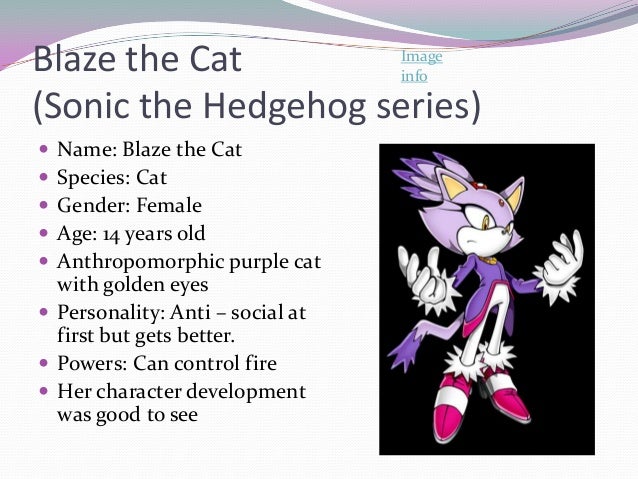 Blaze the Cat
(Sonic the Hedgehog series)

Image info

- Name: Blaze the Cat
- Species: Cat
- Gender: Female
- Age: 14 years old
- Anthropomorphic purple cat with golden eyes
- Personality: Anti – social at first but gets better.
- Powers: Can control fire
- Her character development was good to see